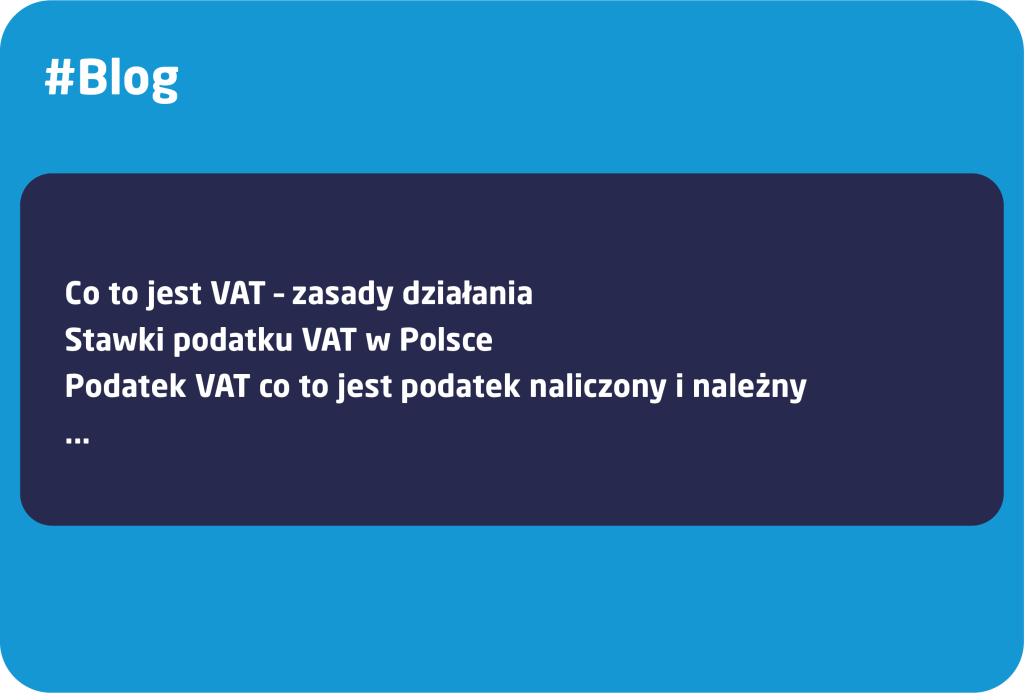 #Blog

Co to jest VAT - zasady działania
Stawki podatku VAT w Polsce
Podatek VAT co to jest podatek naliczony i należny
...